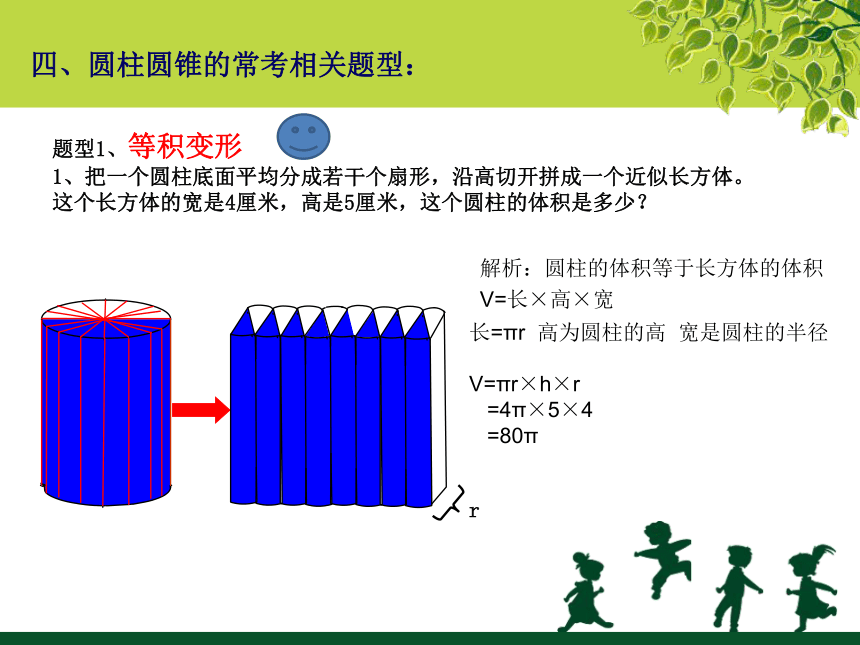 四、圆柱圆锥的常考相关题型：

题型1、等积变形

1、把一个圆柱底面平均分成若干个扇形，沿高切开拼成一个近似长方体。这个长方体的宽是4厘米，高是5厘米，这个圆柱的体积是多少？

解析：圆柱的体积等于长方体的体积

V=长×高×宽

长=πr 高为圆柱的高 宽是圆柱的半径

V=πr×h×r

=4π×5×4

=80π

r